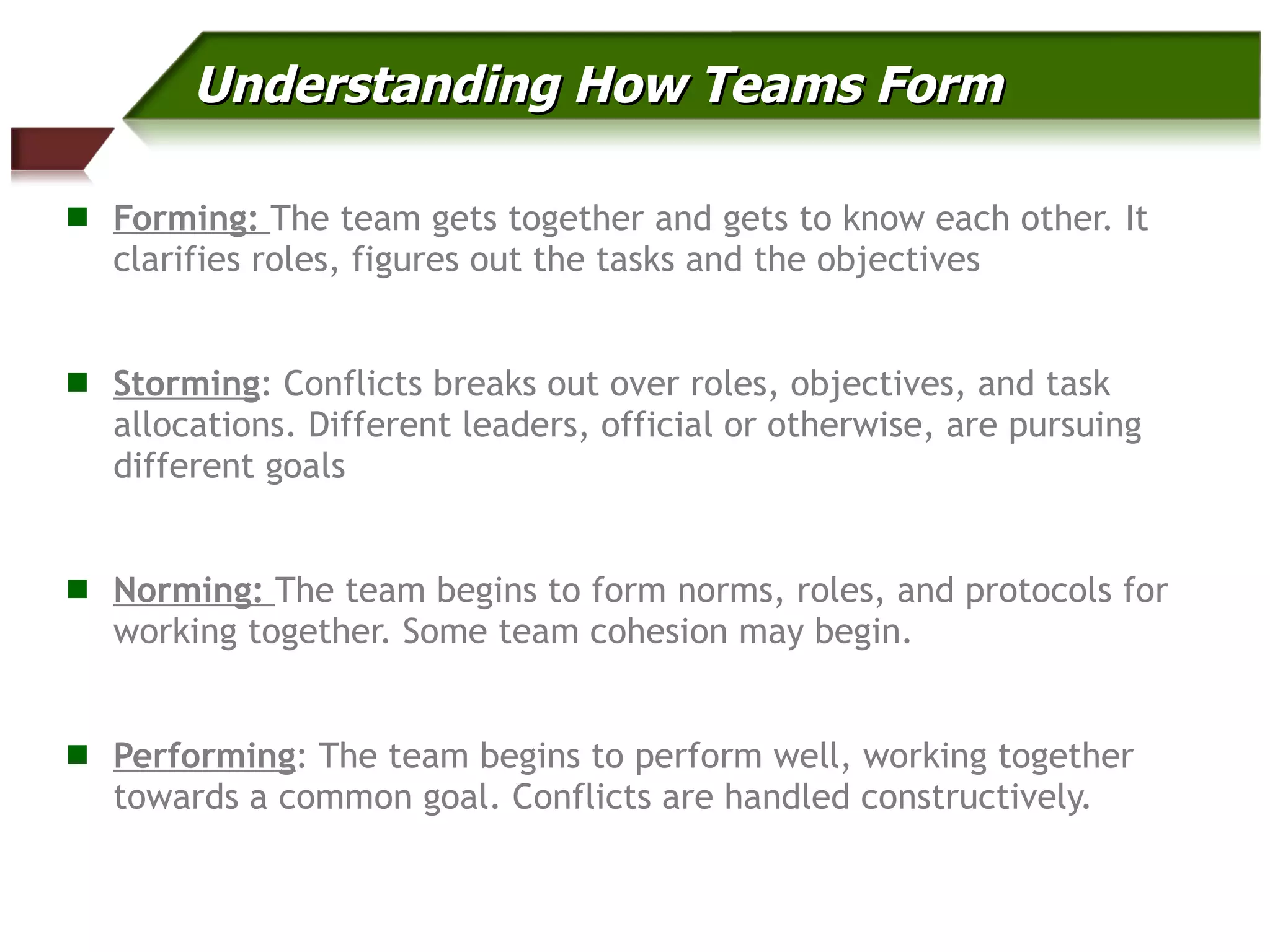 Understanding How Teams Form

Forming: The team gets together and gets to know each other. It clarifies roles, figures out the tasks and the objectives

Storming: Conflicts breaks out over roles, objectives, and task allocations. Different leaders, official or otherwise, are pursuing different goals

Norming: The team begins to form norms, roles, and protocols for working together. Some team cohesion may begin.

Performing: The team begins to perform well, working together towards a common goal. Conflicts are handled constructively.